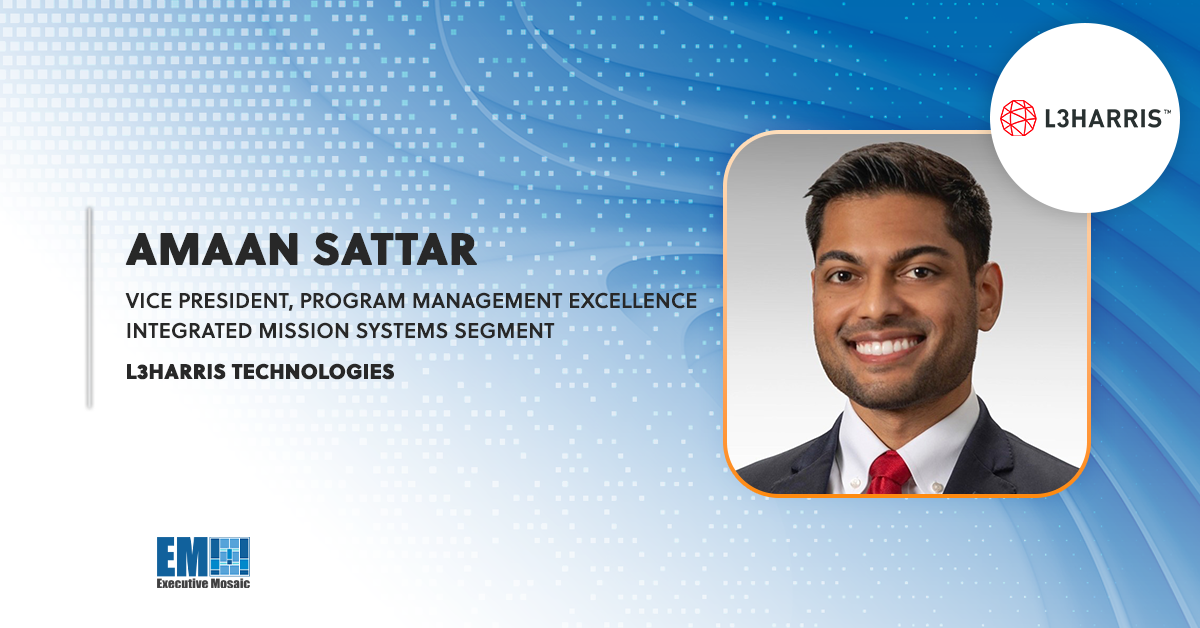 L3HARRIS™

AMAAN SATTAR

VICE PRESIDENT, PROGRAM MANAGEMENT EXCELLENCE
INTEGRATED MISSION SYSTEMS SEGMENT

L3HARRIS TECHNOLOGIES

EM
Executive Mosaic